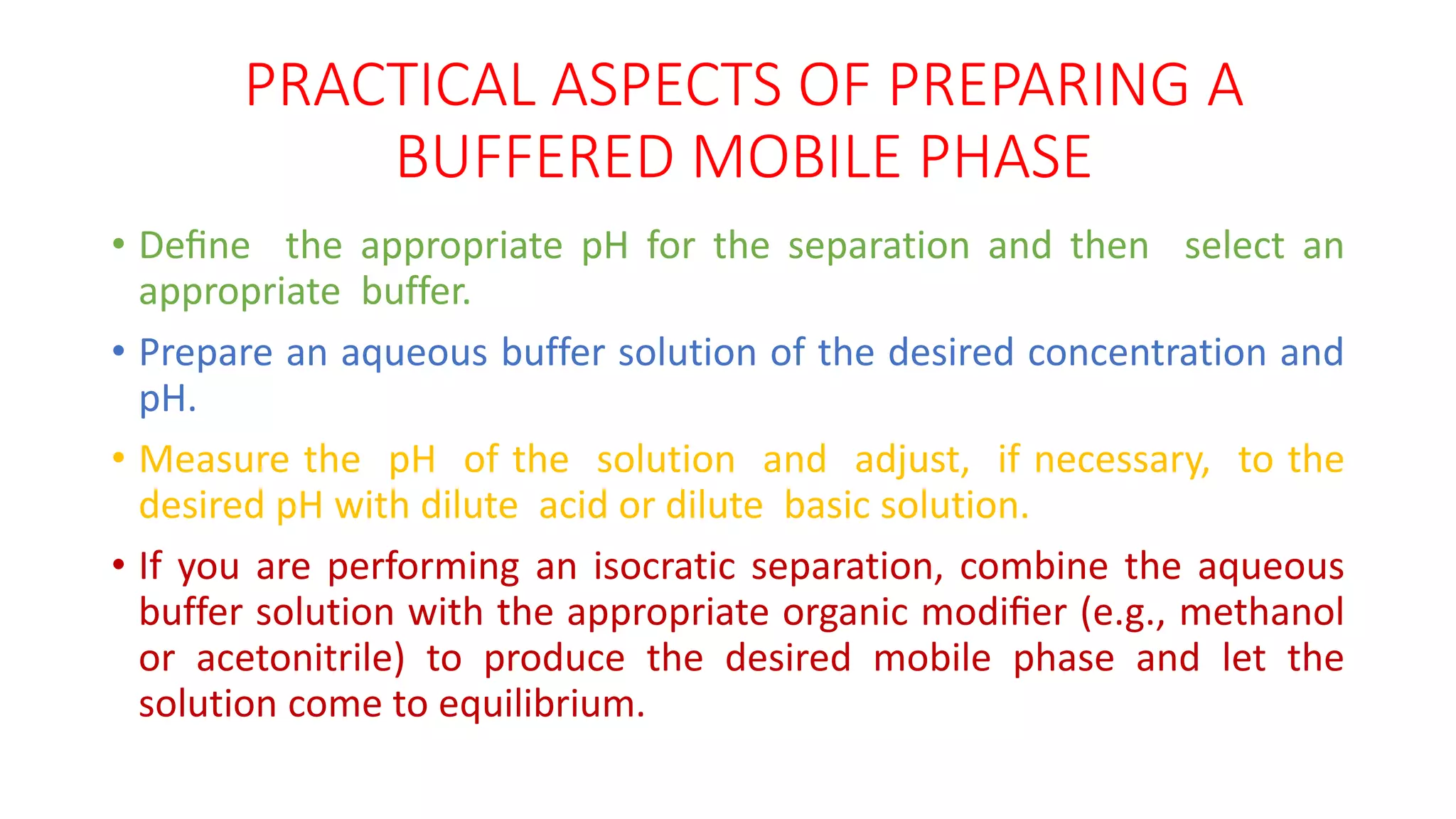 PRACTICAL ASPECTS OF PREPARING A BUFFERED MOBILE PHASE

• Define the appropriate pH for the separation and then select an appropriate buffer.

• Prepare an aqueous buffer solution of the desired concentration and pH.

• Measure the pH of the solution and adjust, if necessary, to the desired pH with dilute acid or dilute basic solution.

• If you are performing an isocratic separation, combine the aqueous buffer solution with the appropriate organic modifier (e.g., methanol or acetonitrile) to produce the desired mobile phase and let the solution come to equilibrium.